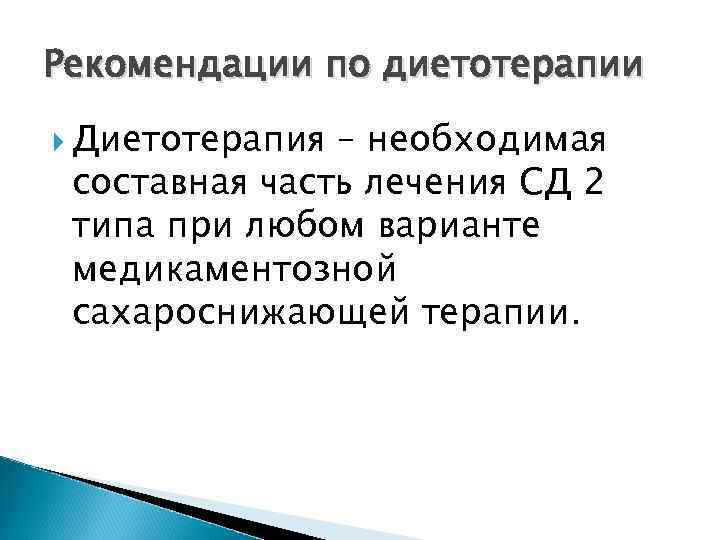 Рекомендации по диетотерапии

Диетотерапия – необходимая составная часть лечения СД 2 типа при любом варианте медикаментозной сахароснижающей терапии.